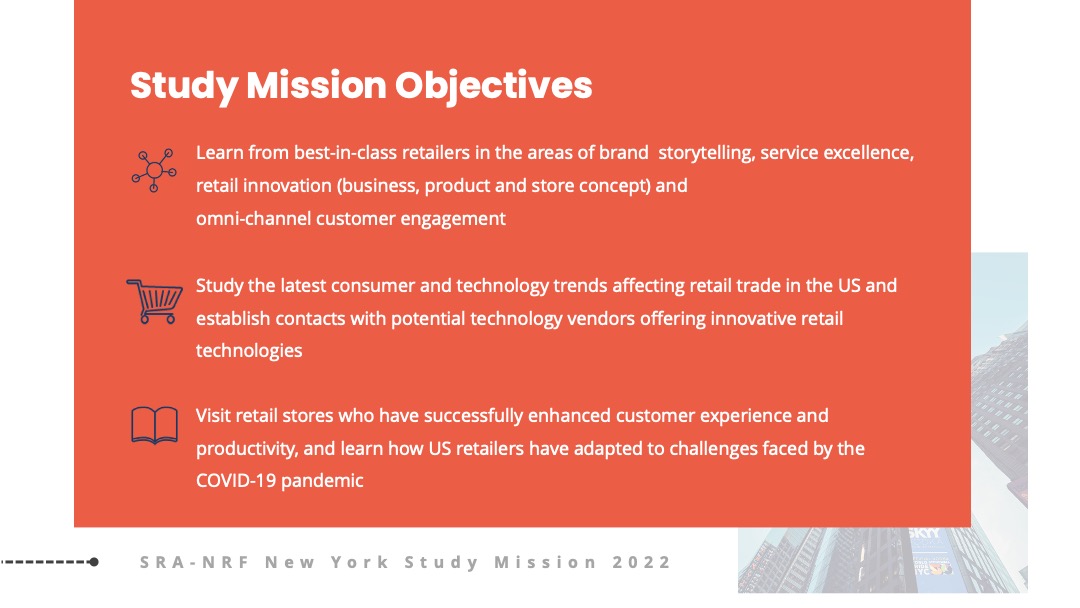 Study Mission Objectives

Learn from best-in-class retailers in the areas of brand storytelling, service excellence, retail innovation (business, product and store concept) and omni-channel customer engagement

Study the latest consumer and technology trends affecting retail trade in the US and establish contacts with potential technology vendors offering innovative retail technologies

Visit retail stores who have successfully enhanced customer experience and productivity, and learn how US retailers have adapted to challenges faced by the COVID-19 pandemic

SRA-NRF New York Study Mission 2022

SKY